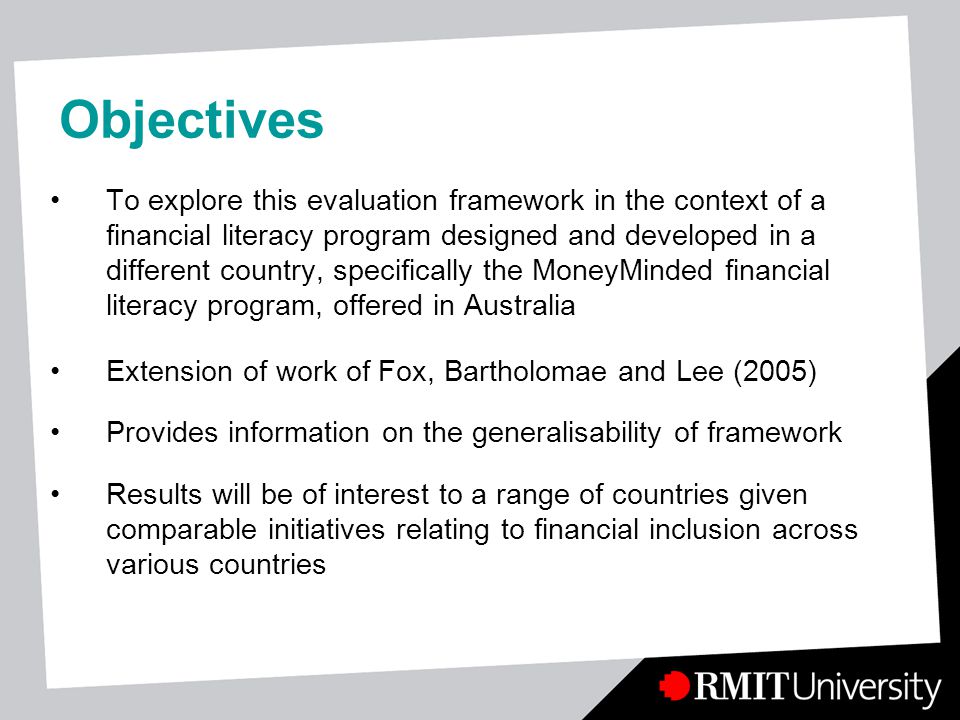 Objectives

• To explore this evaluation framework in the context of a financial literacy program designed and developed in a different country, specifically the MoneyMinded financial literacy program, offered in Australia

• Extension of work of Fox, Bartholomae and Lee (2005)

• Provides information on the generalisability of framework

• Results will be of interest to a range of countries given comparable initiatives relating to financial inclusion across various countries

RMIT University